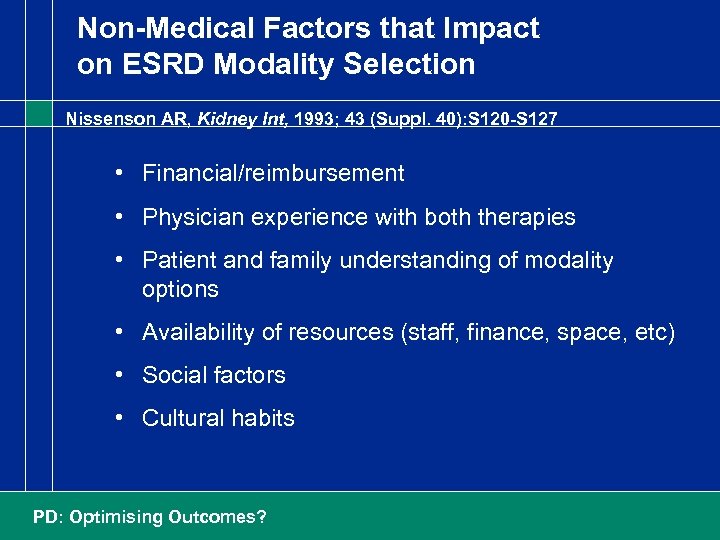 Non-Medical Factors that Impact on ESRD Modality Selection

Nissenson AR, Kidney Int, 1993; 43 (Suppl. 40):S120-S127

• Financial/reimbursement
• Physician experience with both therapies
• Patient and family understanding of modality options
• Availability of resources (staff, finance, space, etc)
• Social factors
• Cultural habits

PD: Optimising Outcomes?